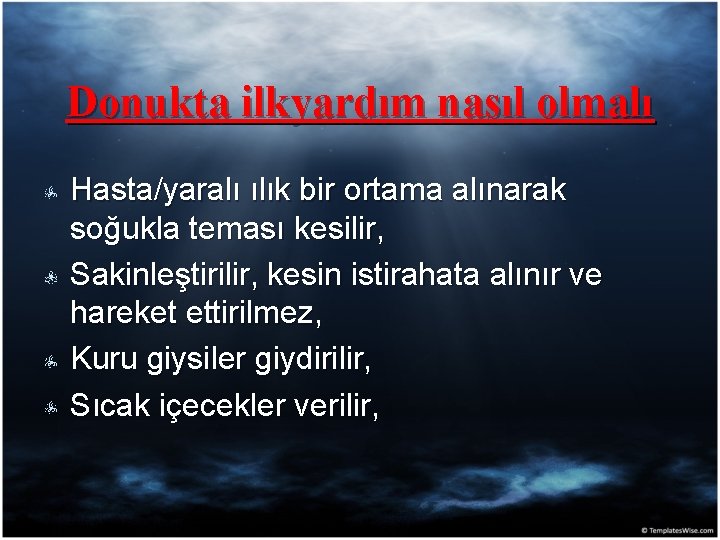 Donukta ilkyardım nasıl olmalı

Hasta/yaralı ılık bir ortama alınarak soğukla teması kesilir,

Sakinleştirilir, kesin istirahata alınır ve hareket ettirilmez,

Kuru giysiler giydirilir,

Sıcak içecekler verilir,

© TemplatesWise.com